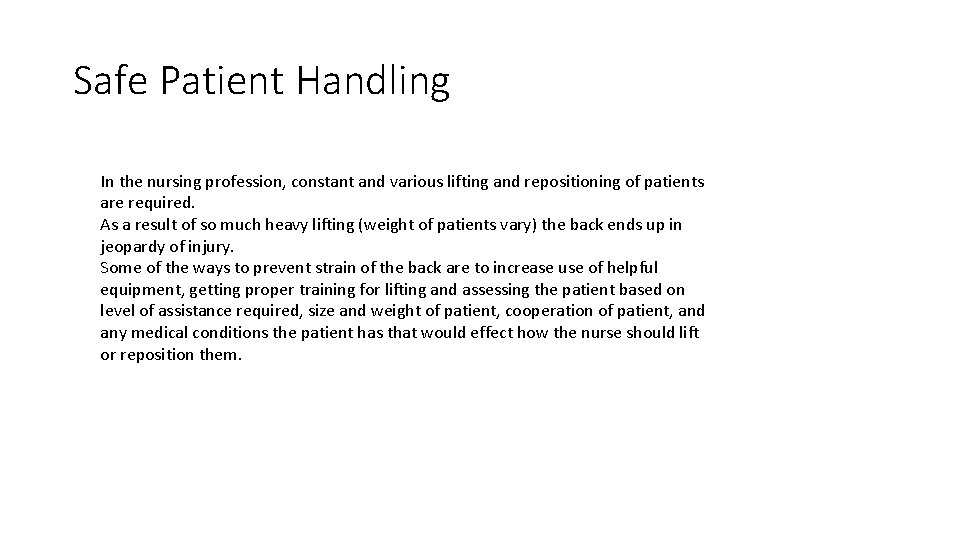 Safe Patient Handling

In the nursing profession, constant and various lifting and repositioning of patients are required.

As a result of so much heavy lifting (weight of patients vary) the back ends up in jeopardy of injury.

Some of the ways to prevent strain of the back are to increase use of helpful equipment, getting proper training for lifting and assessing the patient based on level of assistance required, size and weight of patient, cooperation of patient, and any medical conditions the patient has that would effect how the nurse should lift or reposition them.